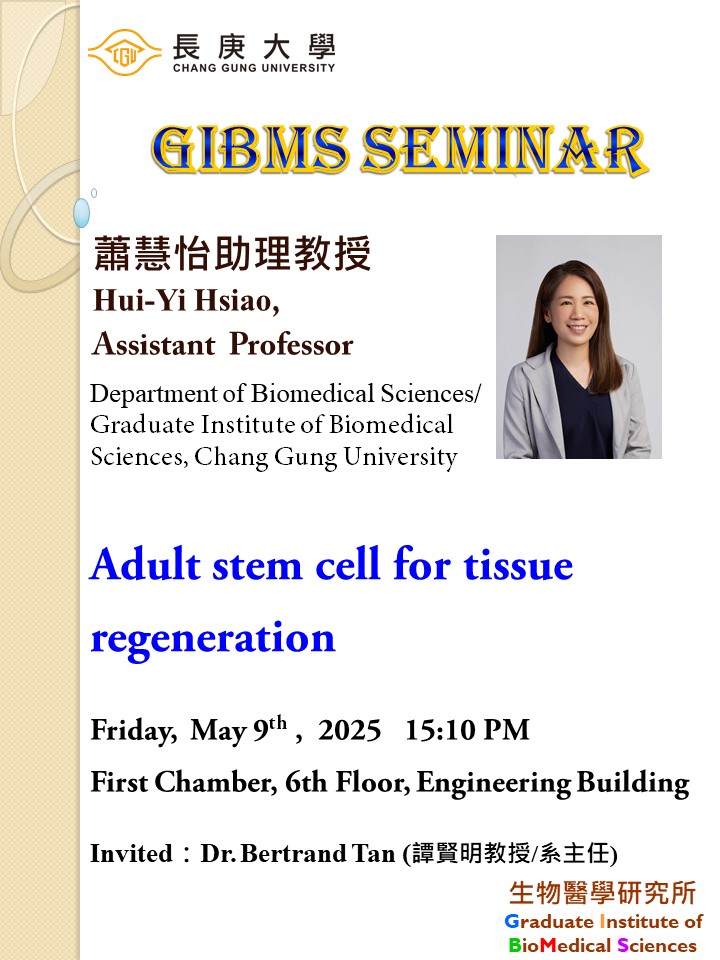 CGU 長庚大學
CHANG GUNG UNIVERSITY

GIBMS SEMINAR

蕭慧怡助理教授
Hui-Yi Hsiao,
Assistant Professor

Department of Biomedical Sciences/ Graduate Institute of Biomedical Sciences, Chang Gung University

Adult stem cell for tissue regeneration

Friday, May 9$^{th}$ , 2025 15:10 PM

First Chamber, 6th Floor, Engineering Building

Invited：Dr. Bertrand Tan (譚賢明教授/系主任)

生物醫學研究所
Graduate Institute of BioMedical Sciences